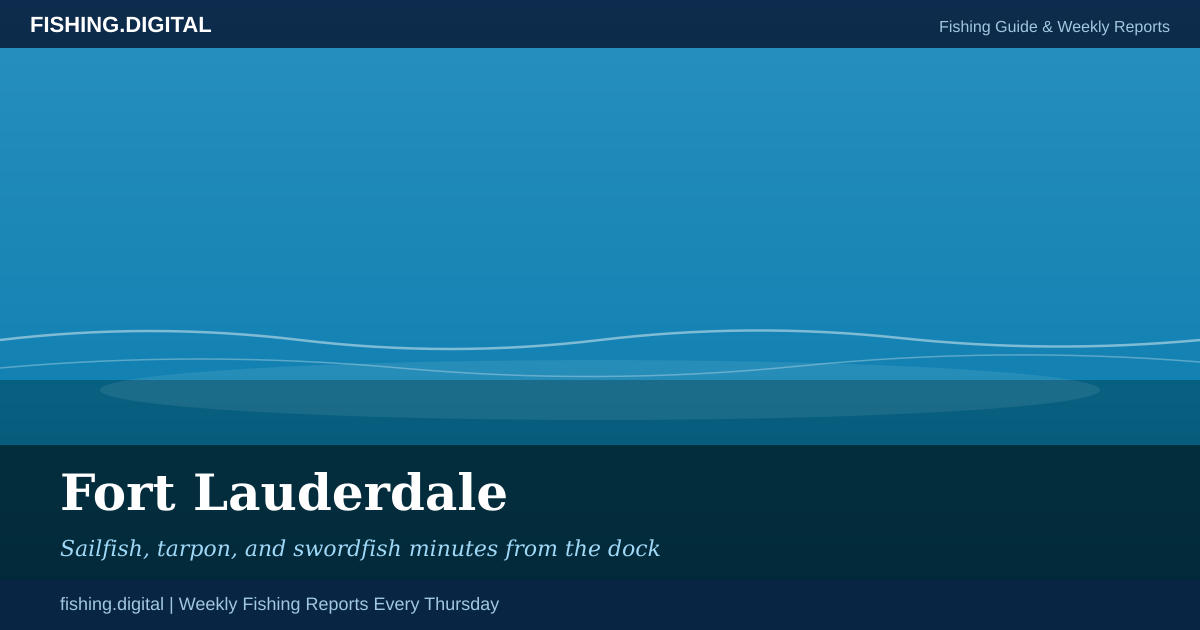 FISHING.DIGITAL

Fishing Guide & Weekly Reports

Fort Lauderdale

Sailfish, tarpon, and swordfish minutes from the dock

fishing.digital | Weekly Fishing Reports Every Thursday